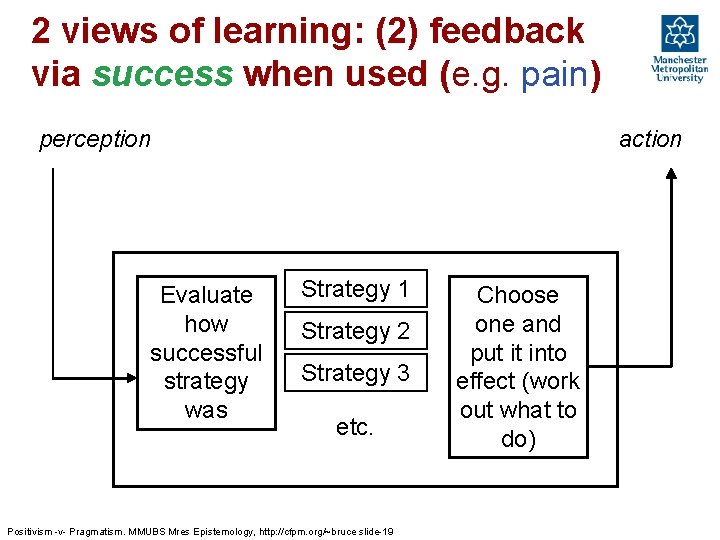 2 views of learning: (2) feedback via success when used (e.g. pain)

Manchester Metropolitan University

perception

action

Evaluate how successful strategy was

Strategy 1

Strategy 2

Strategy 3

etc.

Choose one and put it into effect (work out what to do)

Positivism -v- Pragmatism. MMUBS Mres Epistemology, http://cfpm.org/~bruce slide-19